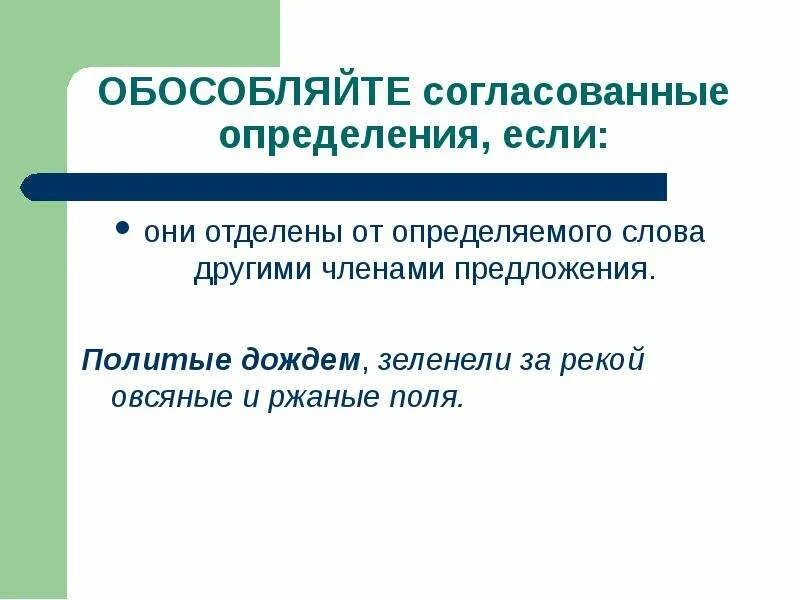 ОБОСОБЛЯЙТЕ согласованные определения, если:

• они отделены от определяемого слова другими членами предложения.

Политые дождем, зеленели за рекой овсяные и ржаные поля.